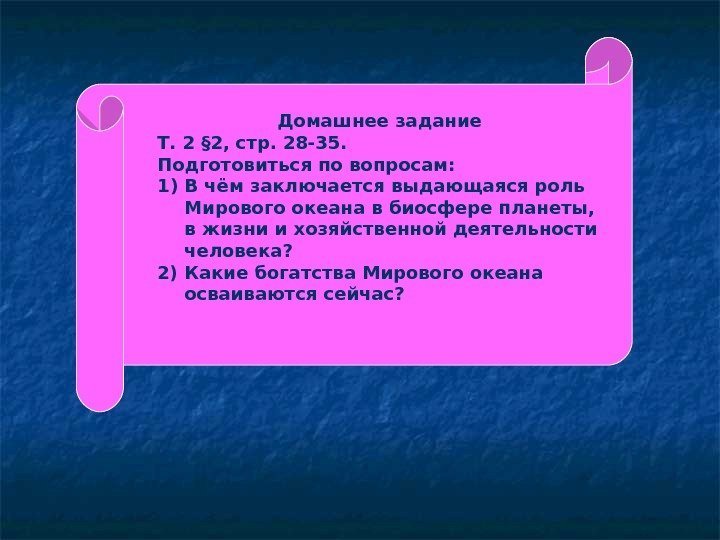 Домашнее задание
Т. 2 §2, стр. 28-35.
Подготовиться по вопросам:
1) В чём заключается выдающаяся роль Мирового океана в биосфере планеты, в жизни и хозяйственной деятельности человека?
2) Какие богатства Мирового океана осваиваются сейчас?